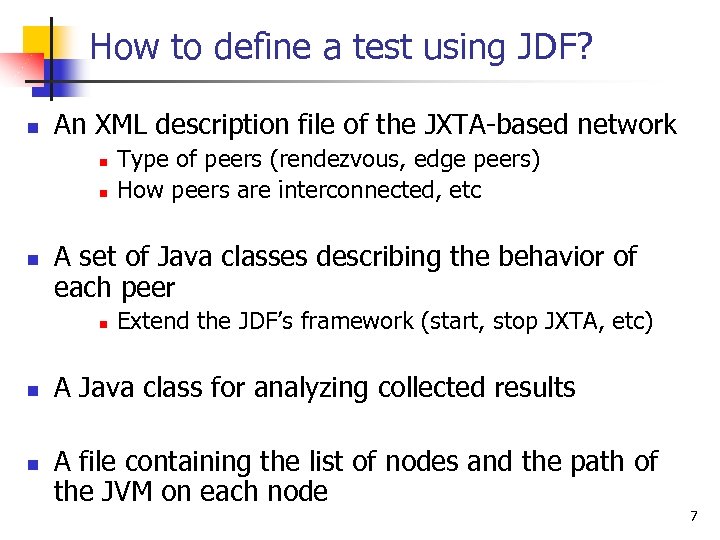 How to define a test using JDF?

- An XML description file of the JXTA-based network
  - Type of peers (rendezvous, edge peers)
  - How peers are interconnected, etc

- A set of Java classes describing the behavior of each peer
  - Extend the JDF's framework (start, stop JXTA, etc)

- A Java class for analyzing collected results

- A file containing the list of nodes and the path of the JVM on each node

7